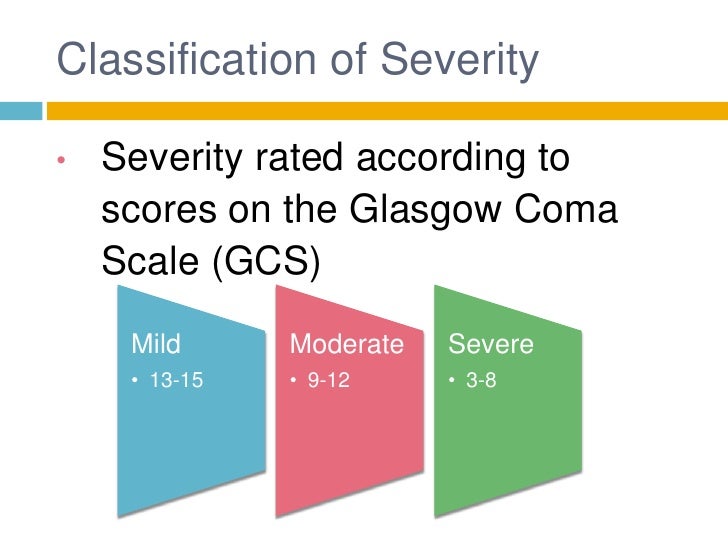 Classification of Severity

• Severity rated according to scores on the Glasgow Coma Scale (GCS)

Mild
• 13-15

Moderate
• 9-12

Severe
• 3-8